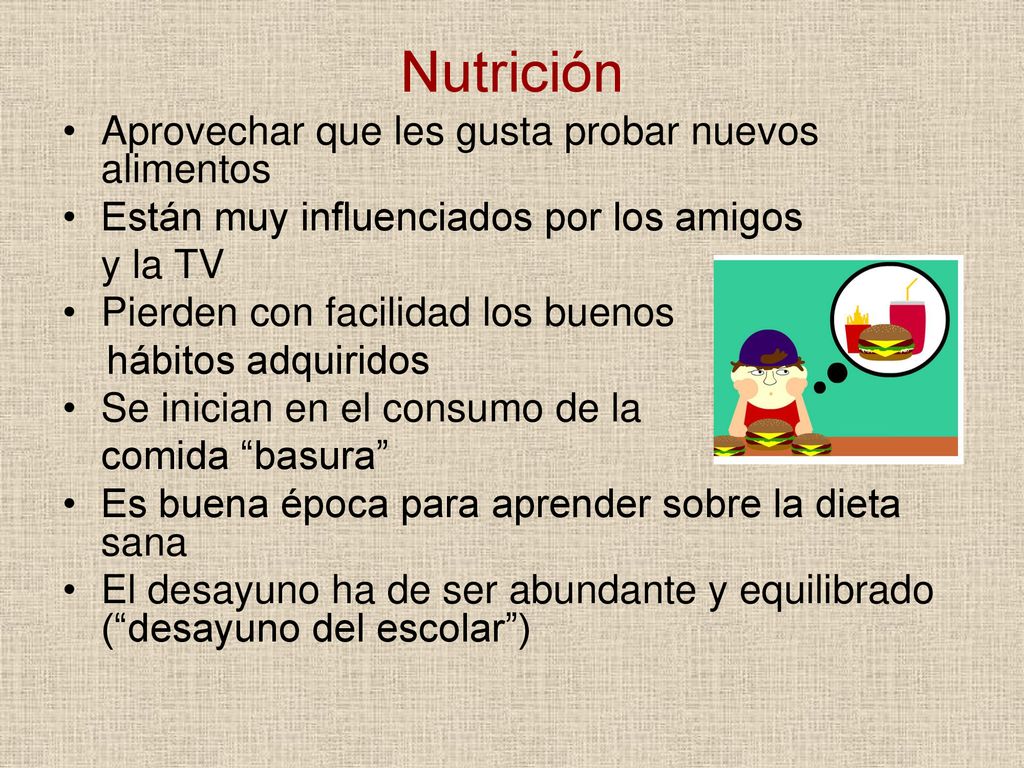 Nutrición

• Aprovechar que les gusta probar nuevos alimentos
• Están muy influenciados por los amigos y la TV
• Pierden con facilidad los buenos hábitos adquiridos
• Se inician en el consumo de la comida “basura”
• Es buena época para aprender sobre la dieta sana
• El desayuno ha de ser abundante y equilibrado (“desayuno del escolar”)